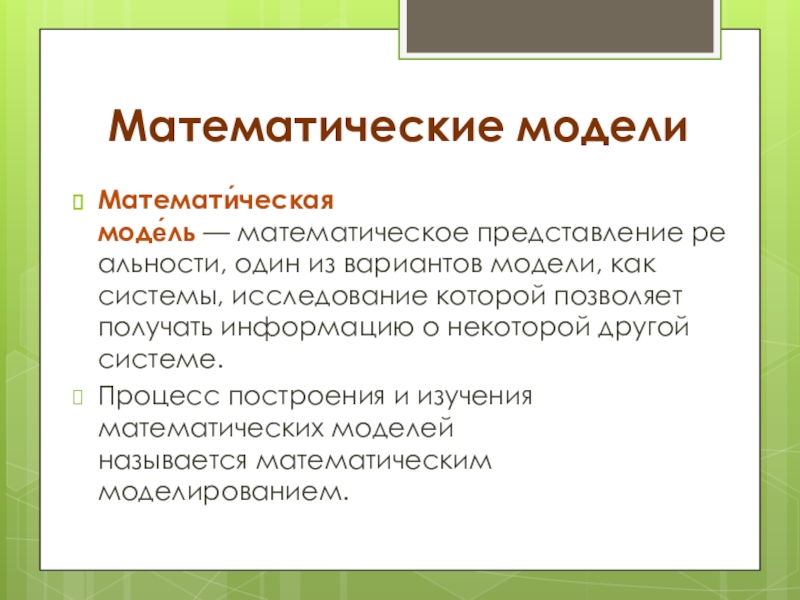 Математические модели

Математи́ческая моде́ль — математическое представление ре альности, один из вариантов модели, как системы, исследование которой позволяет получать информацию о некоторой другой системе.

Процесс построения и изучения математических моделей называется математическим моделированием.